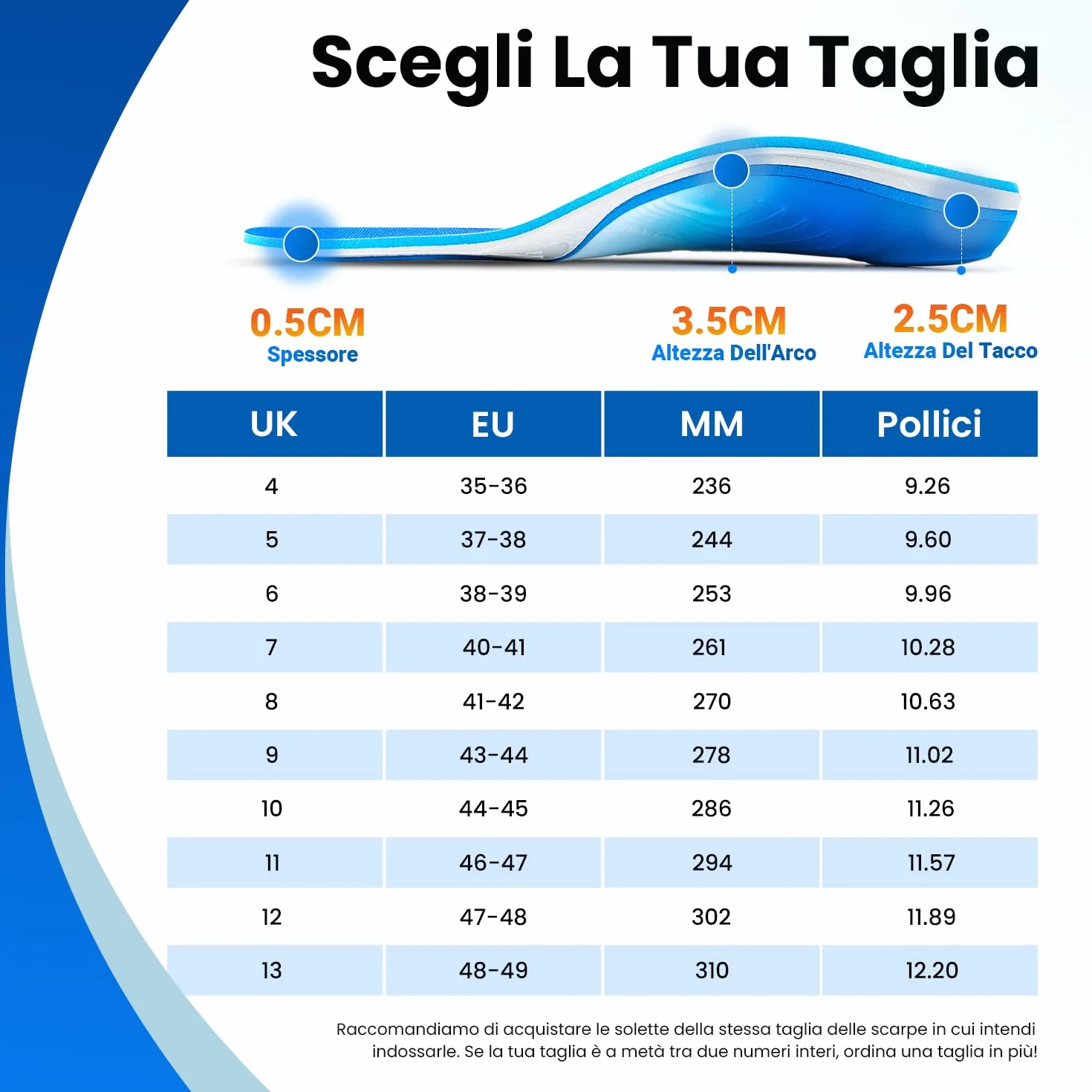 Scegli La Tua Taglia

0.5CM
Spessore

3.5CM
Altezza Dell'Arco

2.5CM
Altezza Del Tacco

| UK | EU | MM | Pollici |
|---|---|---|---|
| 4 | 35-36 | 236 | 9.26 |
| 5 | 37-38 | 244 | 9.60 |
| 6 | 38-39 | 253 | 9.96 |
| 7 | 40-41 | 261 | 10.28 |
| 8 | 41-42 | 270 | 10.63 |
| 9 | 43-44 | 278 | 11.02 |
| 10 | 44-45 | 286 | 11.26 |
| 11 | 46-47 | 294 | 11.57 |
| 12 | 47-48 | 302 | 11.89 |
| 13 | 48-49 | 310 | 12.20 |

Raccomandiamo di acquistare le solette della stessa taglia delle scarpe in cui intendi indossarle. Se la tua taglia è a metà tra due numeri interi, ordina una taglia in più!